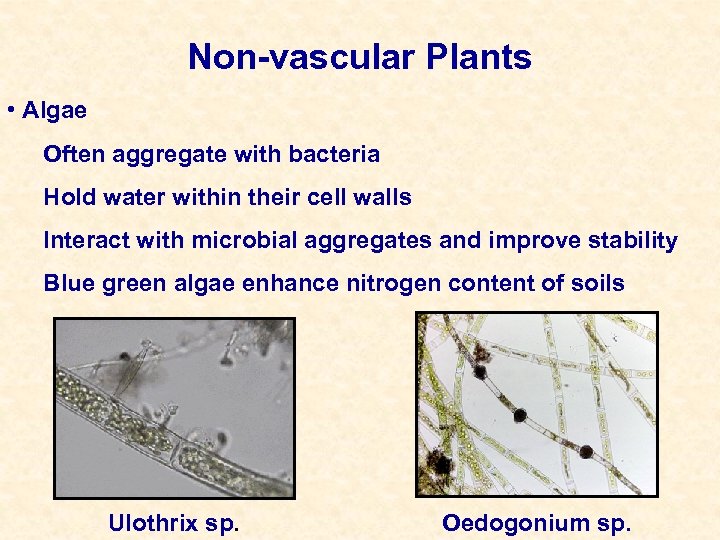 Non-vascular Plants

• Algae

Often aggregate with bacteria

Hold water within their cell walls

Interact with microbial aggregates and improve stability

Blue green algae enhance nitrogen content of soils

Ulothrix sp.

Oedogonium sp.